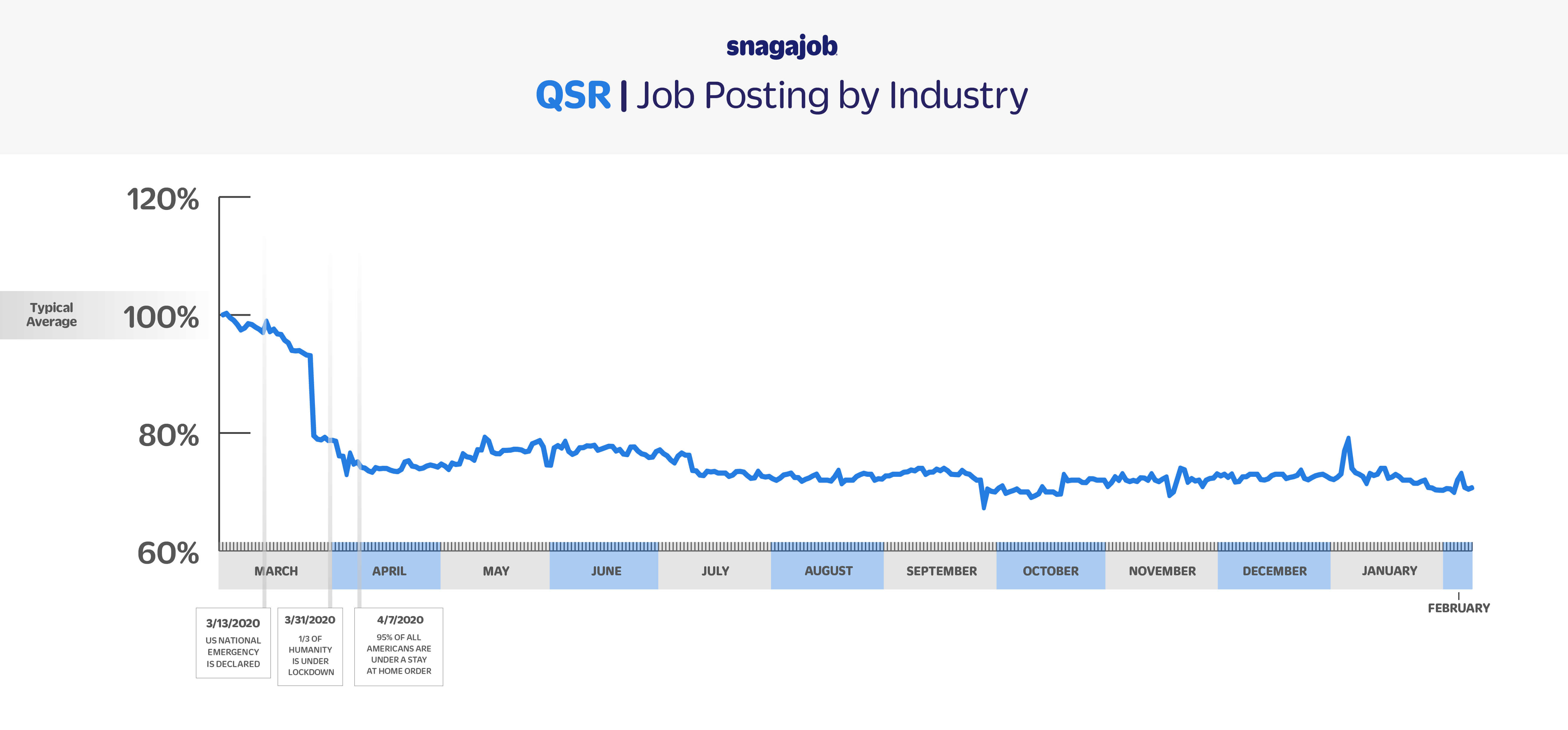 snagajob

QSR | Job Posting by Industry

120%

Typical Average

100%

80%

60%

MARCH APRIL MAY JUNE JULY AUGUST SEPTEMBER OCTOBER NOVEMBER DECEMBER JANUARY

FEBRUARY

3/13/2020
US NATIONAL EMERGENCY IS DECLARED

3/31/2020
1/3 OF HUMANITY IS UNDER LOCKDOWN

4/7/2020
95% OF ALL AMERICANS ARE UNDER A STAY AT HOME ORDER